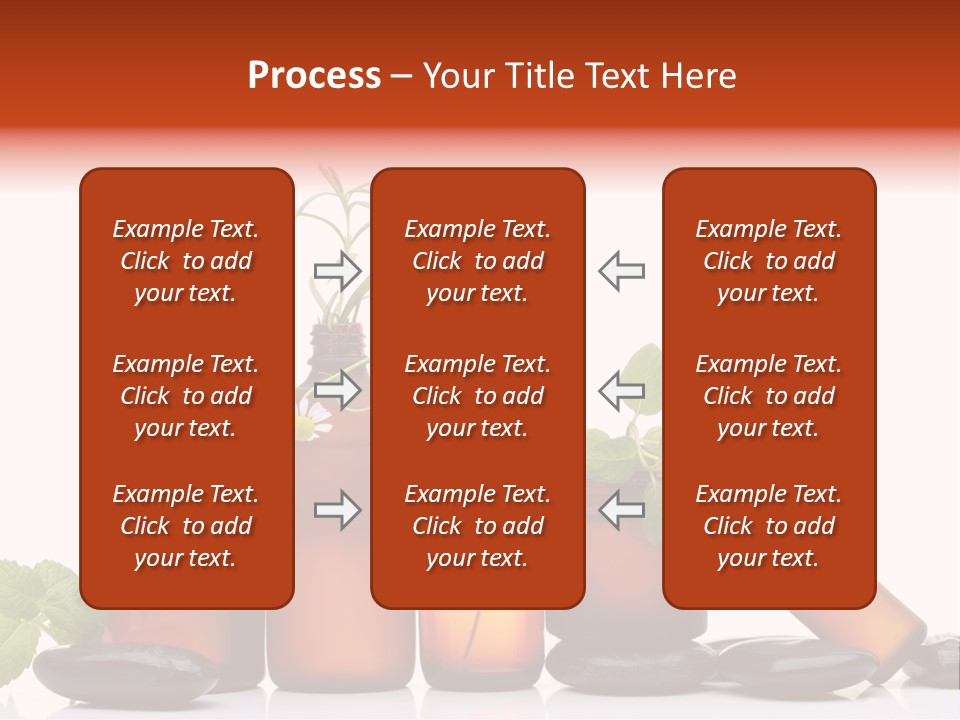 Process – Your Title Text Here

Example Text. Click to add your text.

Example Text. Click to add your text.

Example Text. Click to add your text.

Example Text. Click to add your text.

Example Text. Click to add your text.

Example Text. Click to add your text.

Example Text. Click to add your text.

Example Text. Click to add your text.

Example Text. Click to add your text.